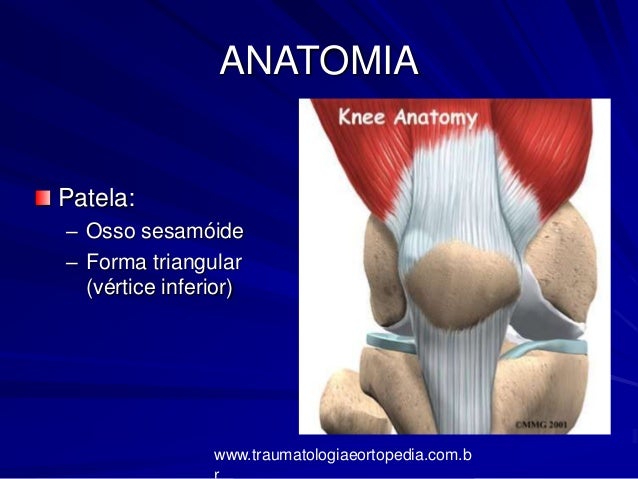 ANATOMIA

Patela:
– Osso sesamóide
– Forma triangular (vértice inferior)

Knee Anatomy

©MMG 2001

www.traumatologiaeortopedia.com.br